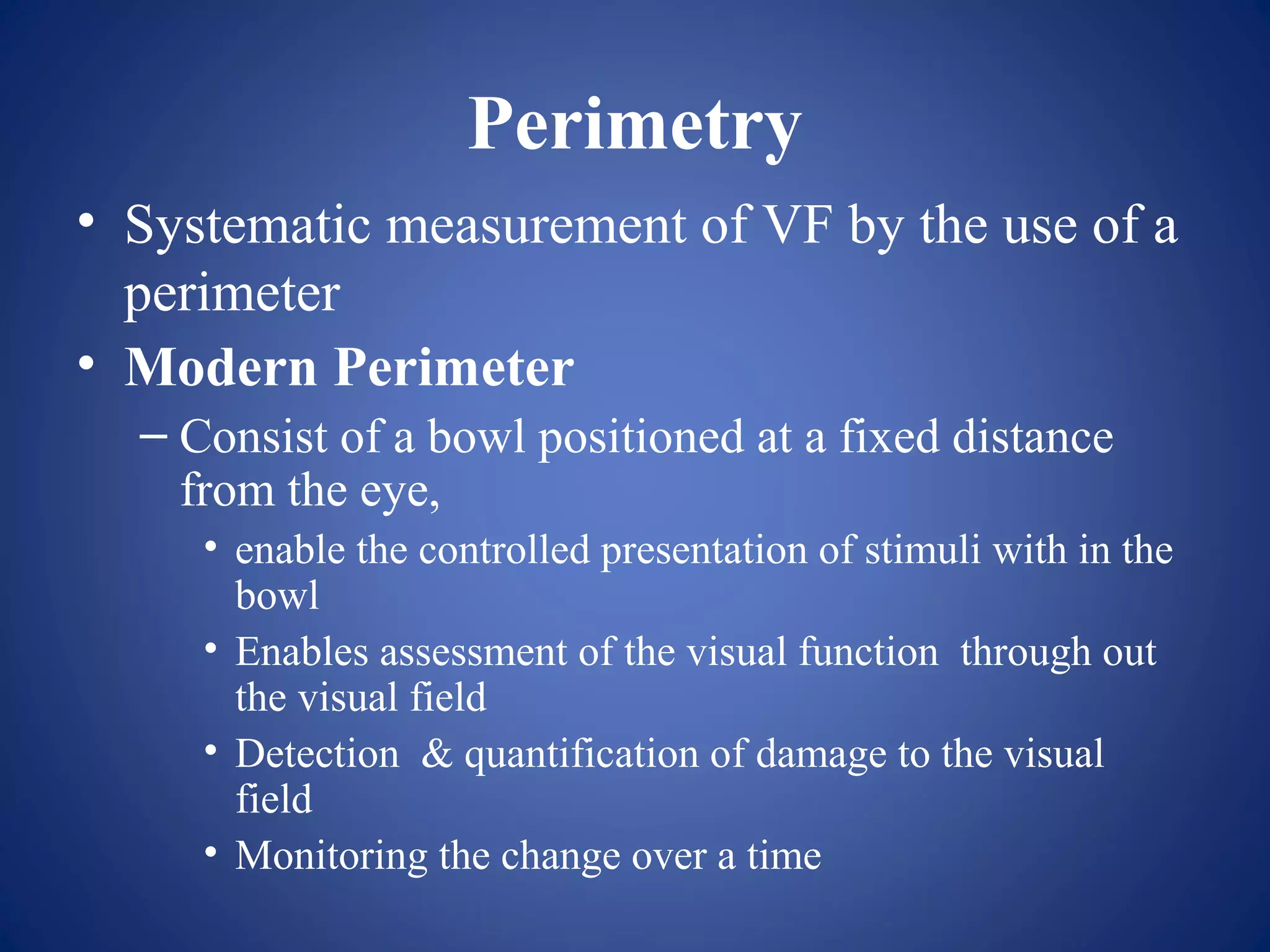 Perimetry

• Systematic measurement of VF by the use of a perimeter
• Modern Perimeter
– Consist of a bowl positioned at a fixed distance from the eye,
• enable the controlled presentation of stimuli with in the bowl
• Enables assessment of the visual function through out the visual field
• Detection & quantification of damage to the visual field
• Monitoring the change over a time